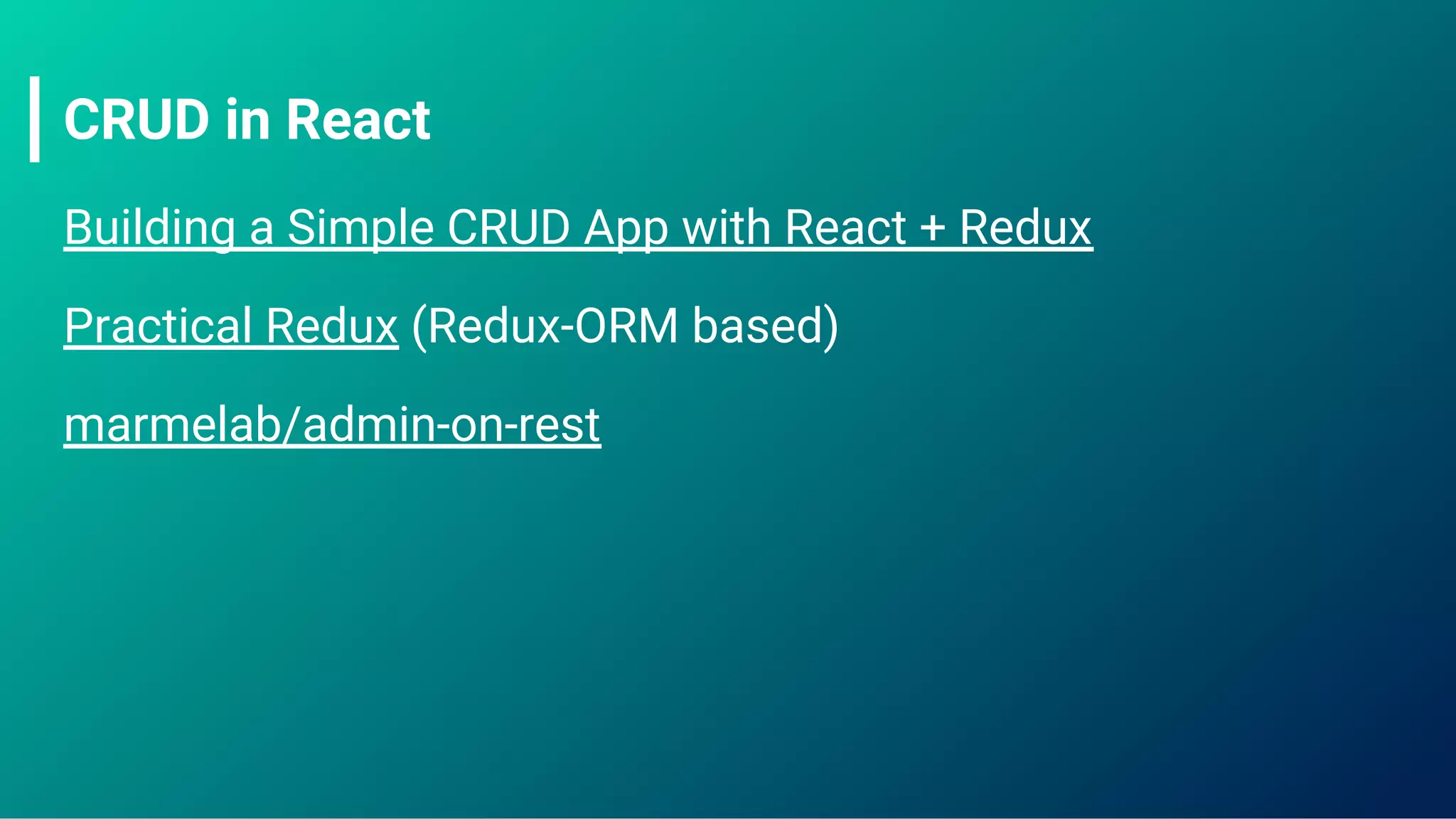 CRUD in React

Building a Simple CRUD App with React + Redux

Practical Redux (Redux-ORM based)

marmelab/admin-on-rest